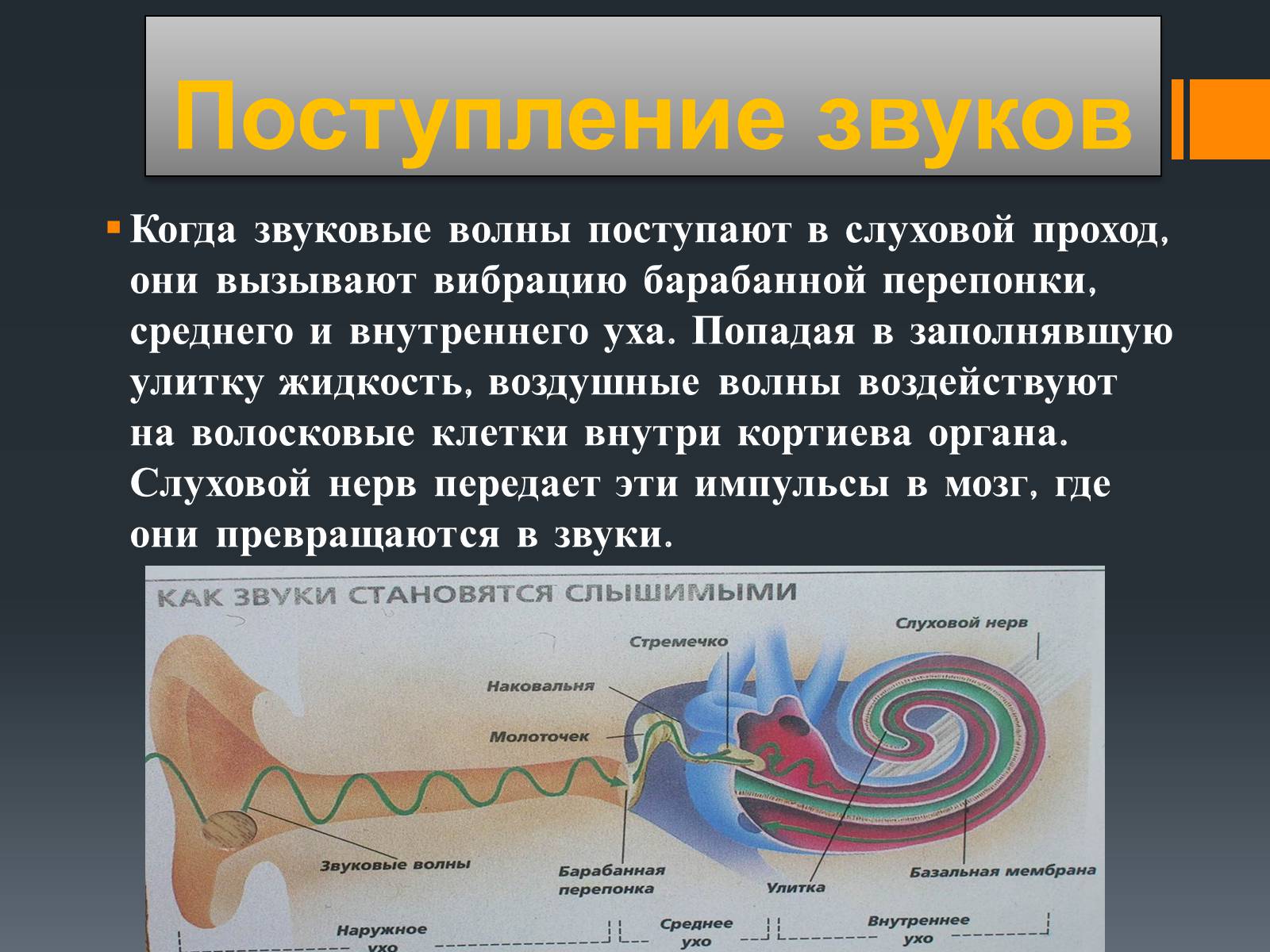 Поступление звуков

Когда звуковые волны поступают в слуховой проход, они вызывают вибрацию барабанной перепонки, среднего и внутреннего уха. Попадая в заполнявшую улитку жидкость, воздушные волны воздействуют на волосковые клетки внутри кортиева органа. Слуховой нерв передает эти импульсы в мозг, где они превращаются в звуки.

КАК ЗВУКИ СТАНОВЯТСЯ СЛЫШИМЫМИ

Слуховой нерв
Стремечко
Наковальня
Молоточек
Звуковые волны
Барабанная перепонка
Улитка
Базальная мембрана
Наружное ухо
Среднее ухо
Внутреннее ухо